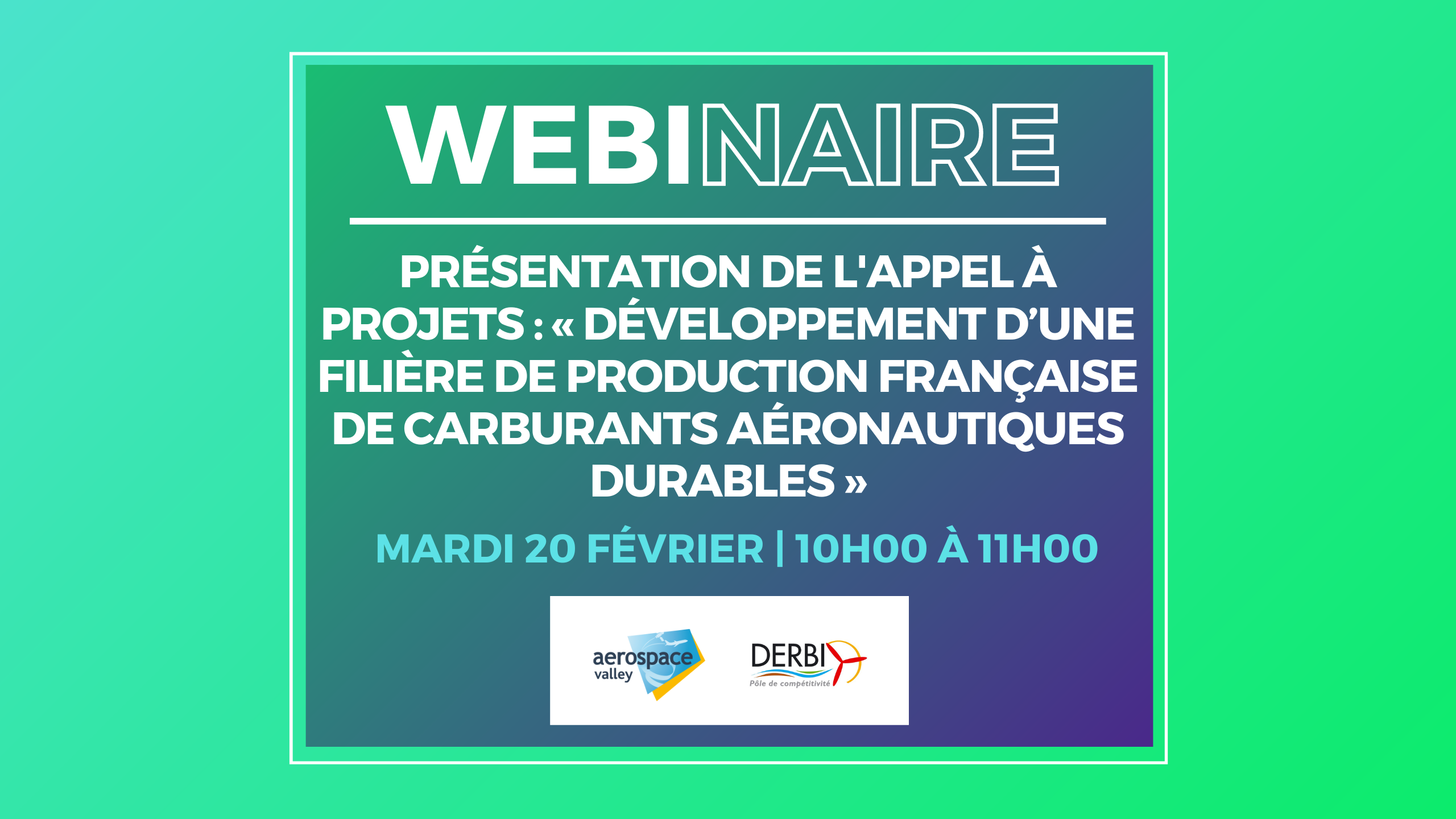 WEBINAIRE

PRÉSENTATION DE L'APPEL À PROJETS : « DÉVELOPPEMENT D'UNE FILIÈRE DE PRODUCTION FRANÇAISE DE CARBURANTS AÉRONAUTIQUES DURABLES »

MARDI 20 FÉVRIER | 10H00 À 11H00

aerospace valley

DERBI
Pôle de compétitivité